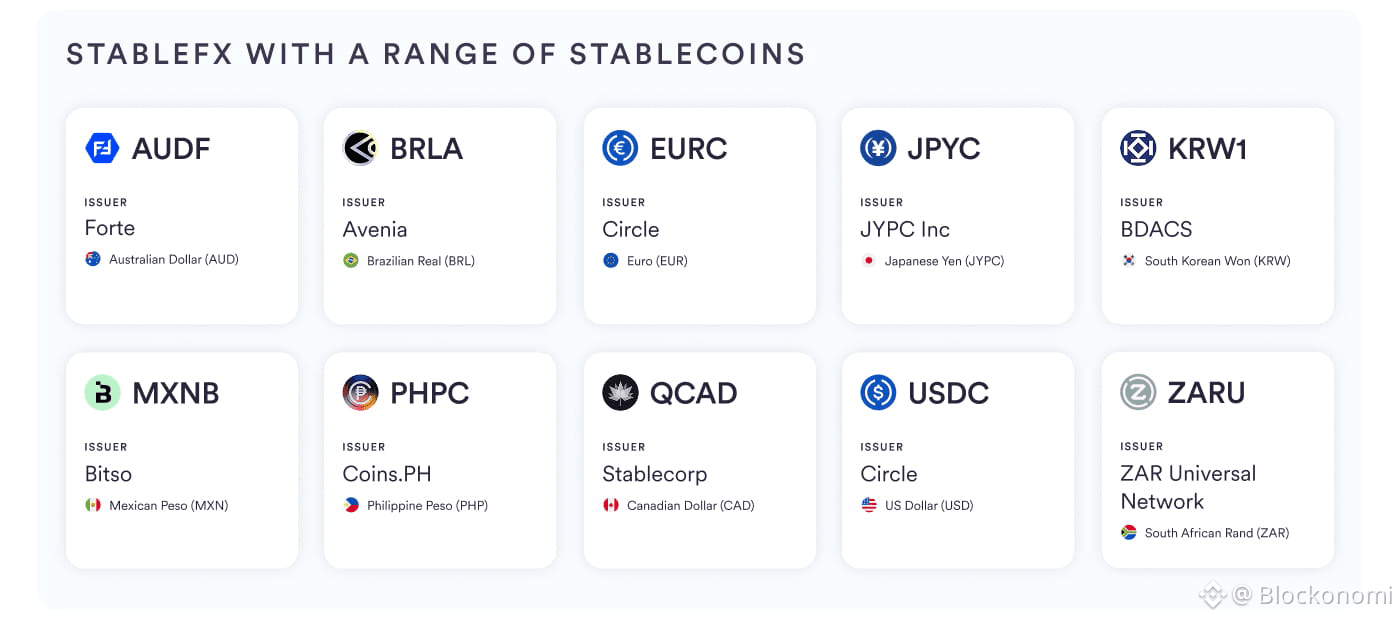 STABLEFX WITH A RANGE OF STABLECOINS

AUDF
ISSUER
Forte
Australian Dollar (AUD)

BRLA
ISSUER
Avenia
Brazilian Real (BRL)

EURC
ISSUER
Circle
Euro (EUR)

JPYC
ISSUER
JYPC Inc
Japanese Yen (JYPC)

KRW1
ISSUER
BDACS
South Korean Won (KRW)

MXNB
ISSUER
Bitso
Mexican Peso (MXN)

PHPC
ISSUER
Coins.PH
Philippine Peso (PHP)

QCAD
ISSUER
Stablecorp
Canadian Dollar (CAD)

USDC
ISSUER
Circle
US Dollar (USD)

ZARU
ISSUER
ZAR Universal Network
South African Rand (ZAR)

@ Blockonomi